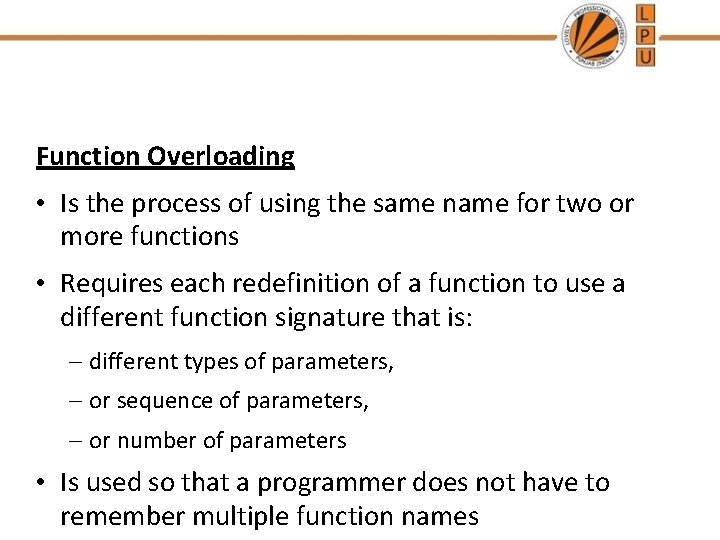 LOVELY PROFESSIONAL UNIVERSITY PUNJAB (INDIA)

L
P
U

Function Overloading

• Is the process of using the same name for two or more functions

• Requires each redefinition of a function to use a different function signature that is:

– different types of parameters,

– or sequence of parameters,

– or number of parameters

• Is used so that a programmer does not have to remember multiple function names